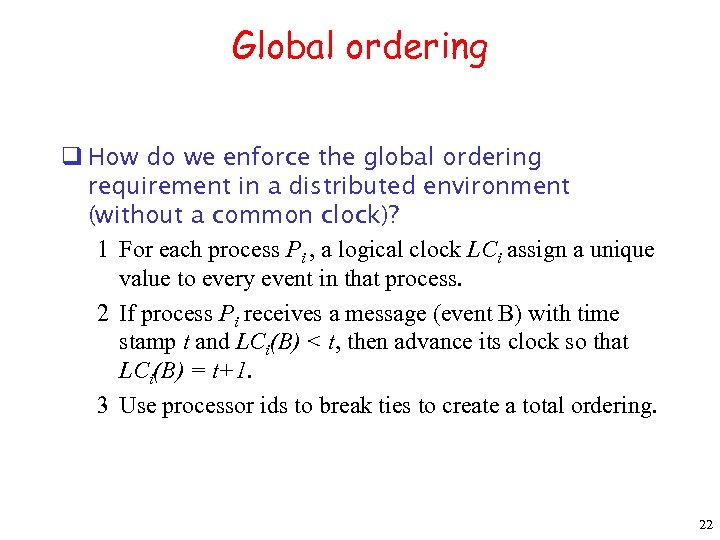 Global ordering

❑ How do we enforce the global ordering requirement in a distributed environment (without a common clock)?

1 For each process $P_i$, a logical clock $LC_i$ assign a unique value to every event in that process.

2 If process $P_i$ receives a message (event B) with time stamp $t$ and $LC_i(B) < t$, then advance its clock so that $LC_i(B) = t+1$.

3 Use processor ids to break ties to create a total ordering.

22